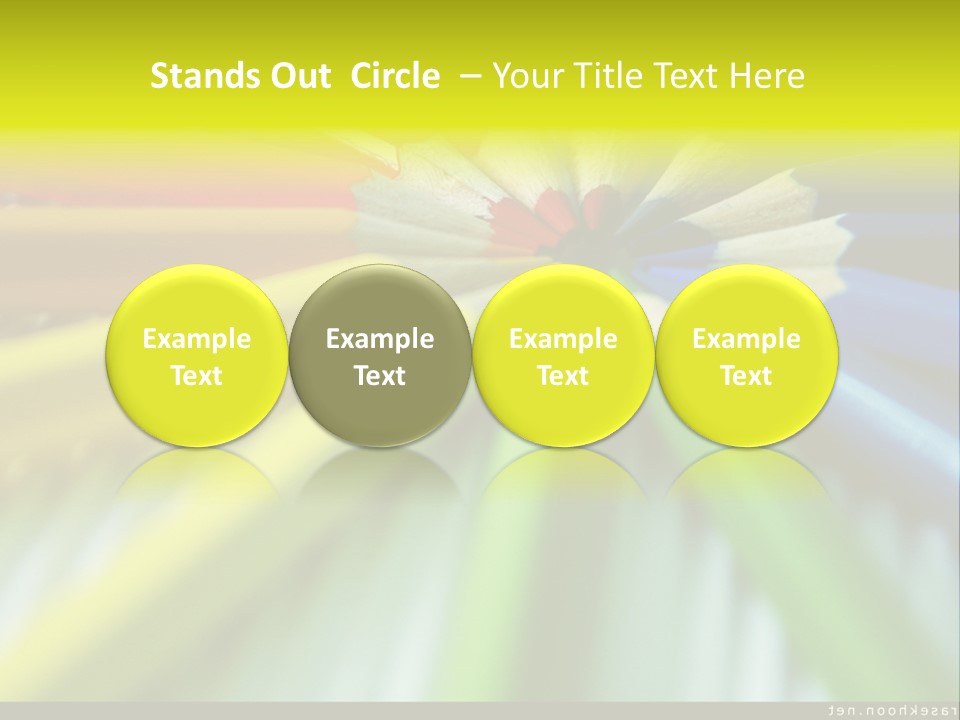 Stands Out Circle – Your Title Text Here

Example Text

Example Text

Example Text

Example Text

rasekhoon.net